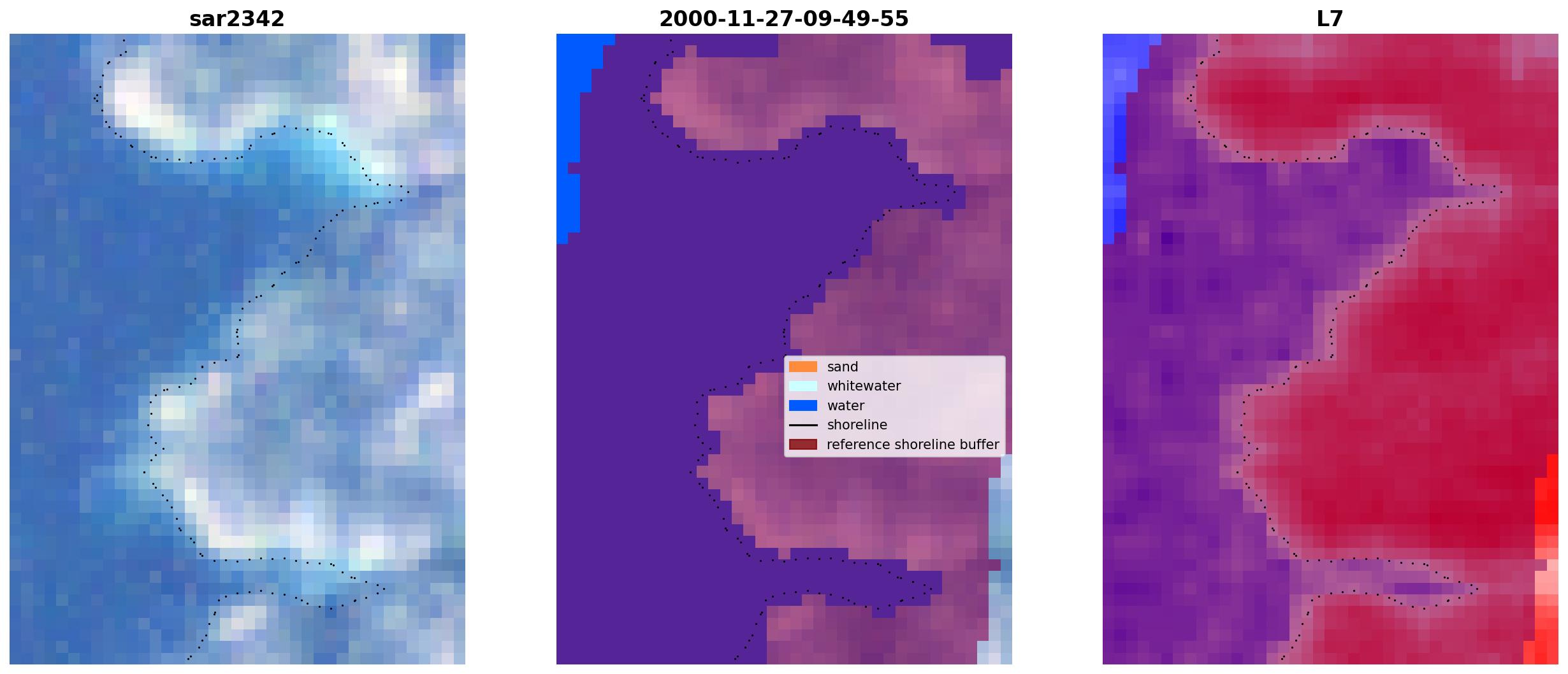 sar2342

2000-11-27-09-49-55

sand
whitewater
water
shoreline
reference shoreline buffer

L7